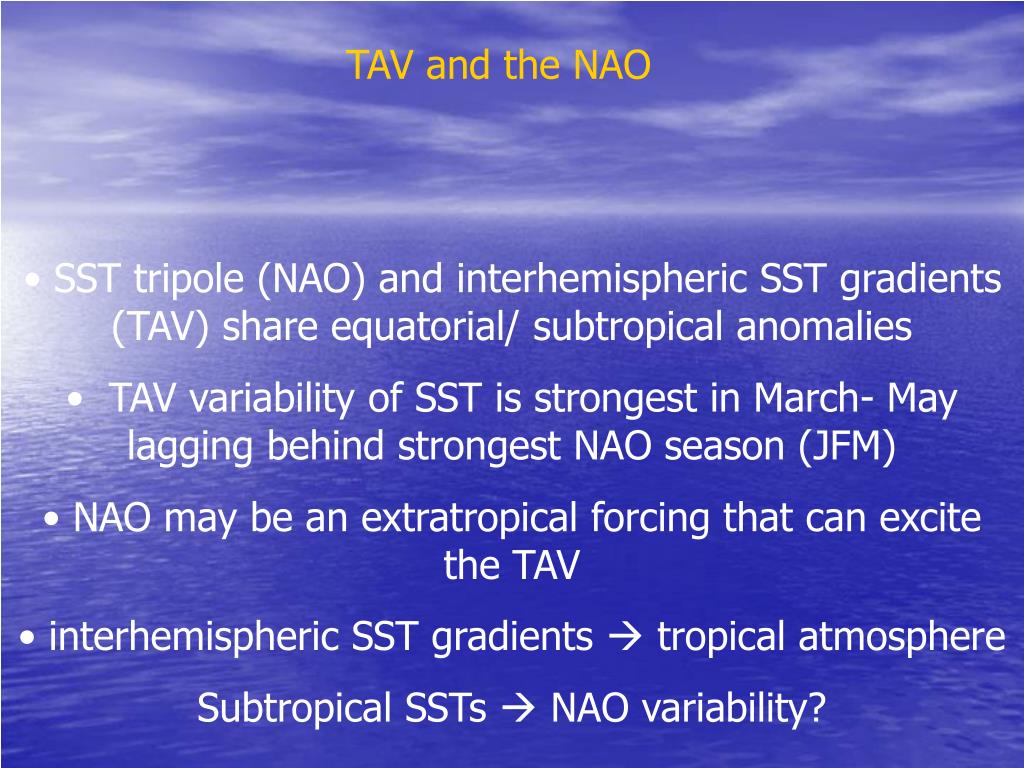 TAV and the NAO

• SST tripole (NAO) and interhemispheric SST gradients (TAV) share equatorial/ subtropical anomalies

• TAV variability of SST is strongest in March- May lagging behind strongest NAO season (JFM)

• NAO may be an extratropical forcing that can excite the TAV

• interhemispheric SST gradients → tropical atmosphere

Subtropical SSTs → NAO variability?